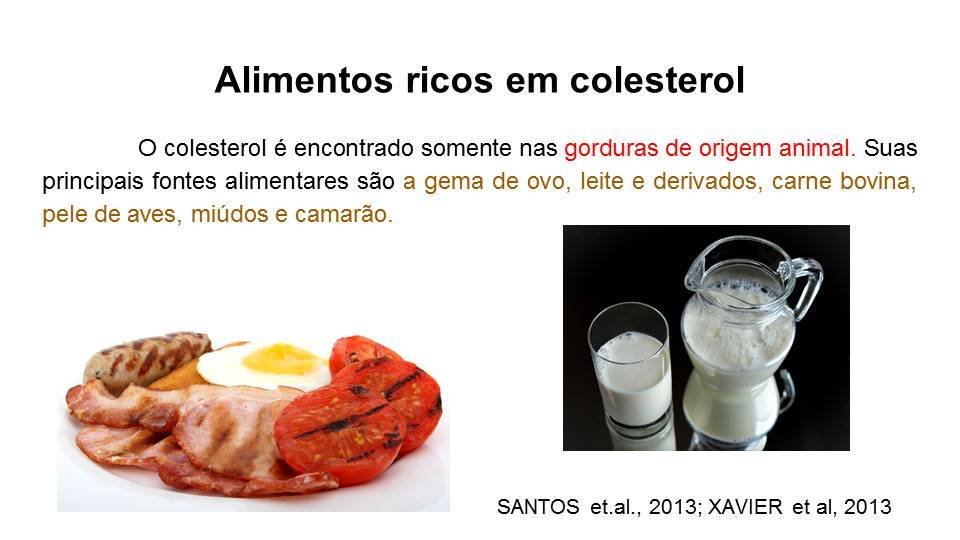 Alimentos ricos em colesterol

O colesterol é encontrado somente nas gorduras de origem animal. Suas principais fontes alimentares são a gema de ovo, leite e derivados, carne bovina, pele de aves, miúdos e camarão.

SANTOS et.al., 2013; XAVIER et al, 2013